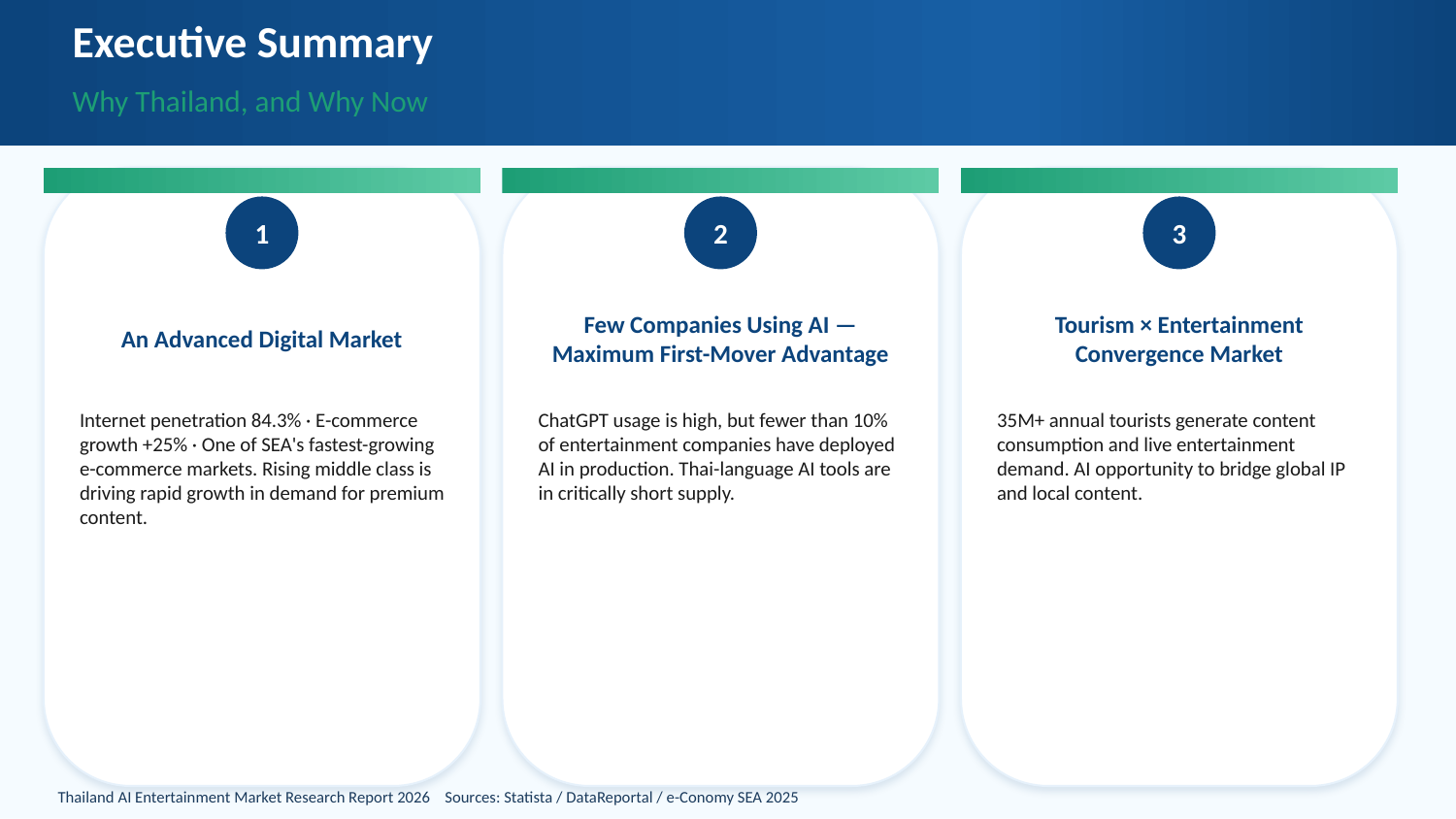 Executive Summary

Why Thailand, and Why Now

1

An Advanced Digital Market

Internet penetration 84.3% · E-commerce growth +25% · One of SEA's fastest-growing e-commerce markets. Rising middle class is driving rapid growth in demand for premium content.

2

Few Companies Using AI — Maximum First-Mover Advantage

ChatGPT usage is high, but fewer than 10% of entertainment companies have deployed AI in production. Thai-language AI tools are in critically short supply.

3

Tourism × Entertainment Convergence Market

35M+ annual tourists generate content consumption and live entertainment demand. AI opportunity to bridge global IP and local content.

Thailand AI Entertainment Market Research Report 2026 Sources: Statista / DataReportal / e-Conomy SEA 2025